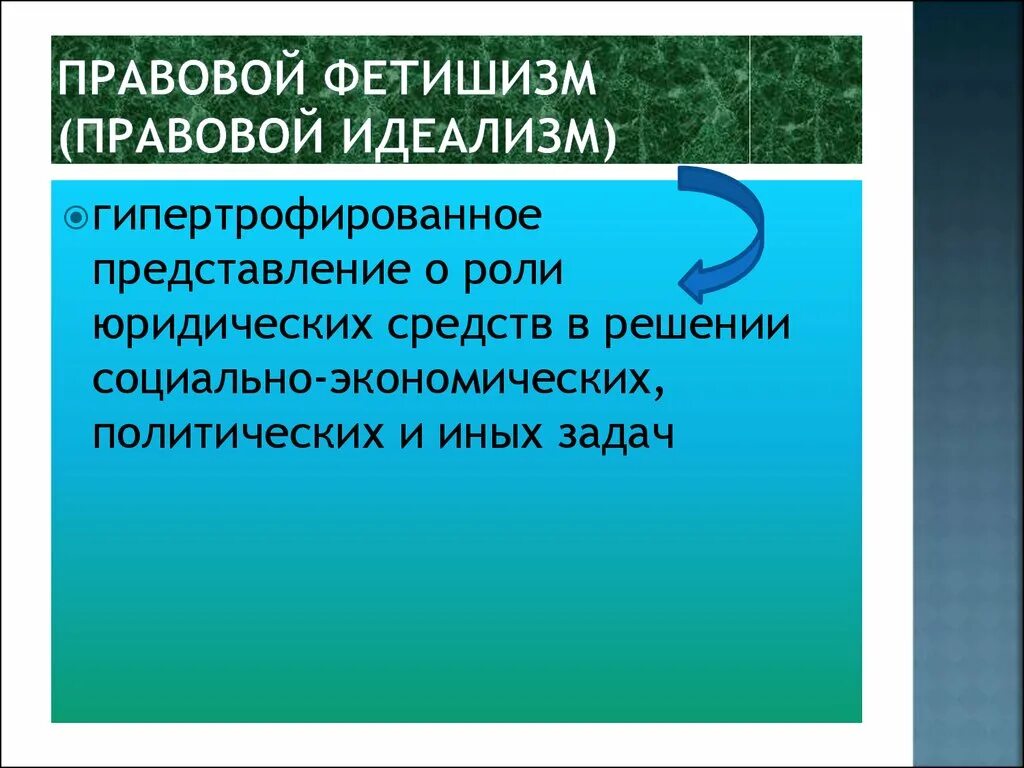 ПРАВОВОЙ ФЕТИШИЗМ (ПРАВОВОЙ ИДЕАЛИЗМ)

гипертрофированное представление о роли юридических средств в решении социально-экономических, политических и иных задач